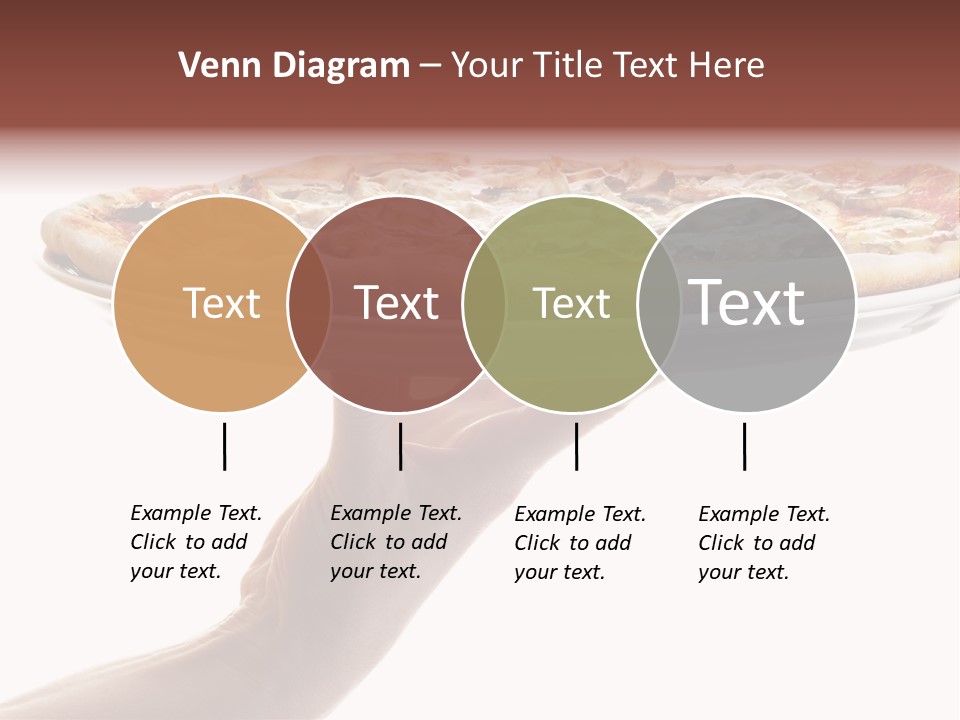 Venn Diagram – Your Title Text Here

Text

Text

Text

Text

Example Text. Click to add your text.

Example Text. Click to add your text.

Example Text. Click to add your text.

Example Text. Click to add your text.